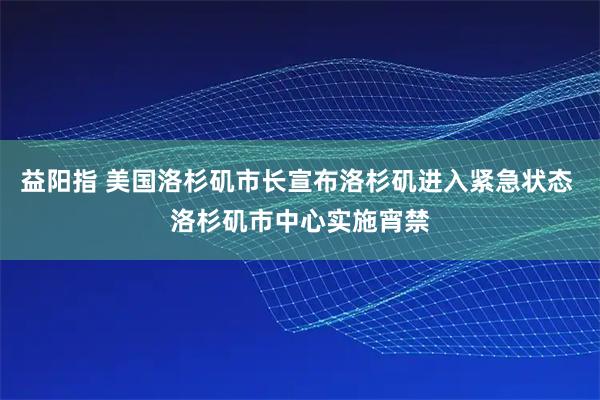 益阳指 美国洛杉矶市长宣布洛杉矶进入紧急状态 洛杉矶市中心实施宵禁